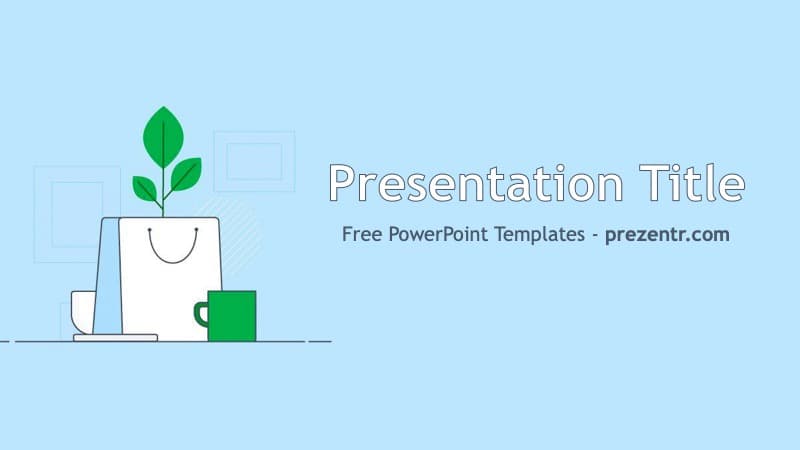 Presentation Title

Free PowerPoint Templates - prezentr.com